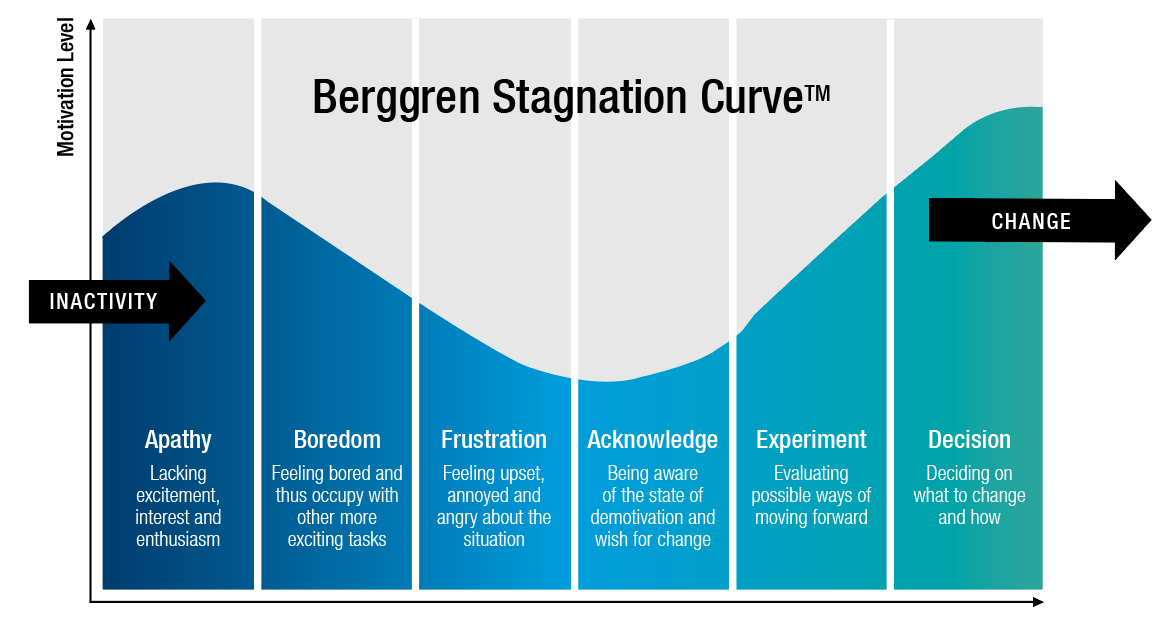 Motivation Level

Berggren Stagnation Curve™

INACTIVITY

CHANGE

Apathy
Lacking excitement, interest and enthusiasm

Boredom
Feeling bored and thus occupy with other more exciting tasks

Frustration
Feeling upset, annoyed and angry about the situation

Acknowledge
Being aware of the state of demotivation and wish for change

Experiment
Evaluating possible ways of moving forward

Decision
Deciding on what to change and how